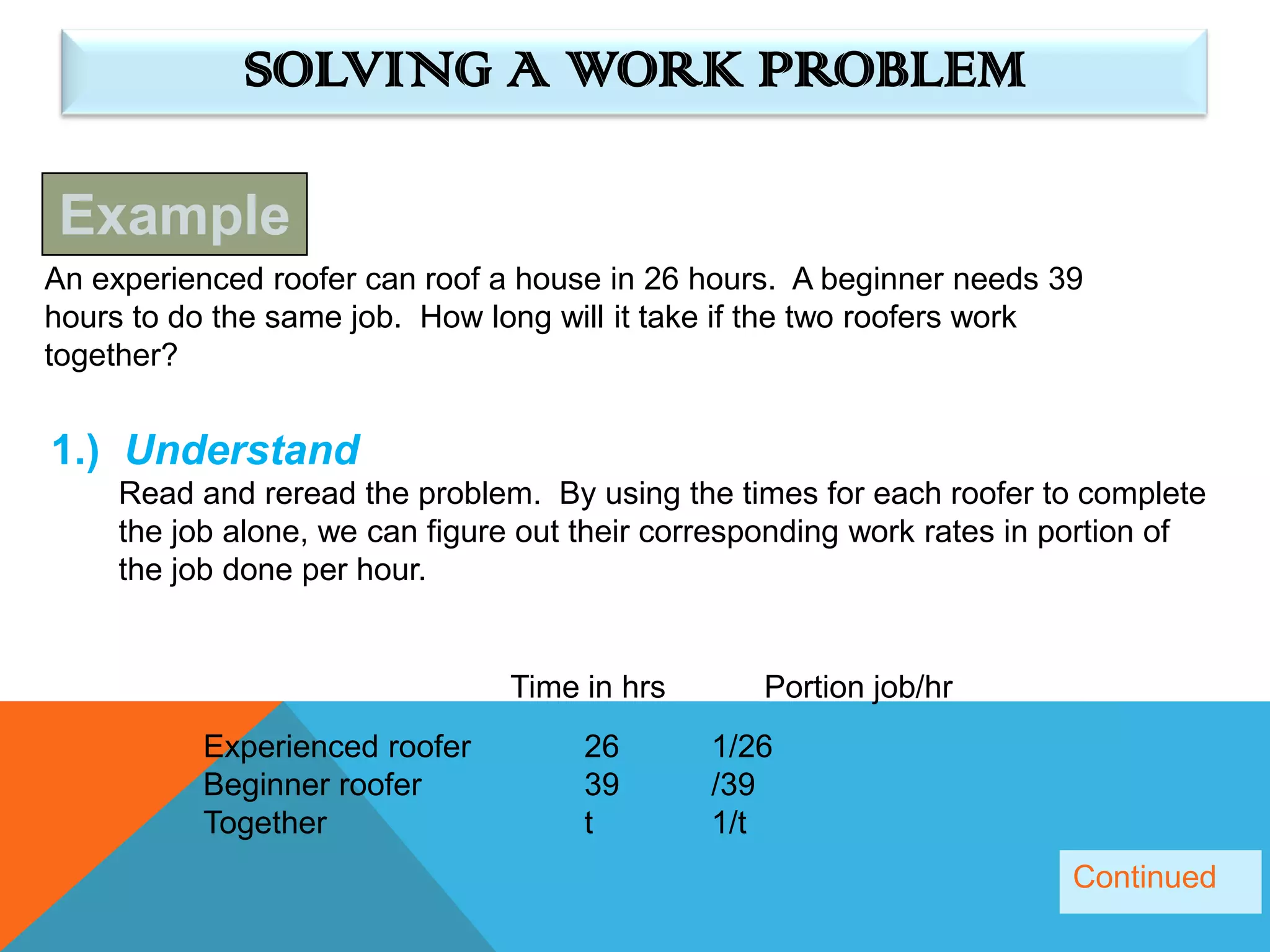 SOLVING A WORK PROBLEM

Example

An experienced roofer can roof a house in 26 hours. A beginner needs 39 hours to do the same job. How long will it take if the two roofers work together?

1.) Understand

Read and reread the problem. By using the times for each roofer to complete the job alone, we can figure out their corresponding work rates in portion of the job done per hour.

| | Time in hrs | Portion job/hr |
|---|---|---|
| Experienced roofer | 26 | 1/26 |
| Beginner roofer | 39 | /39 |
| Together | t | 1/t |

Continued